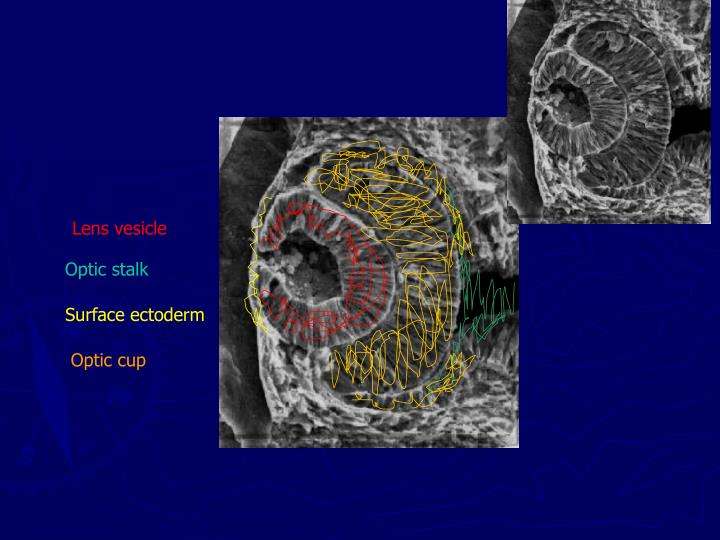 Lens vesicle

Optic stalk

Surface ectoderm

Optic cup